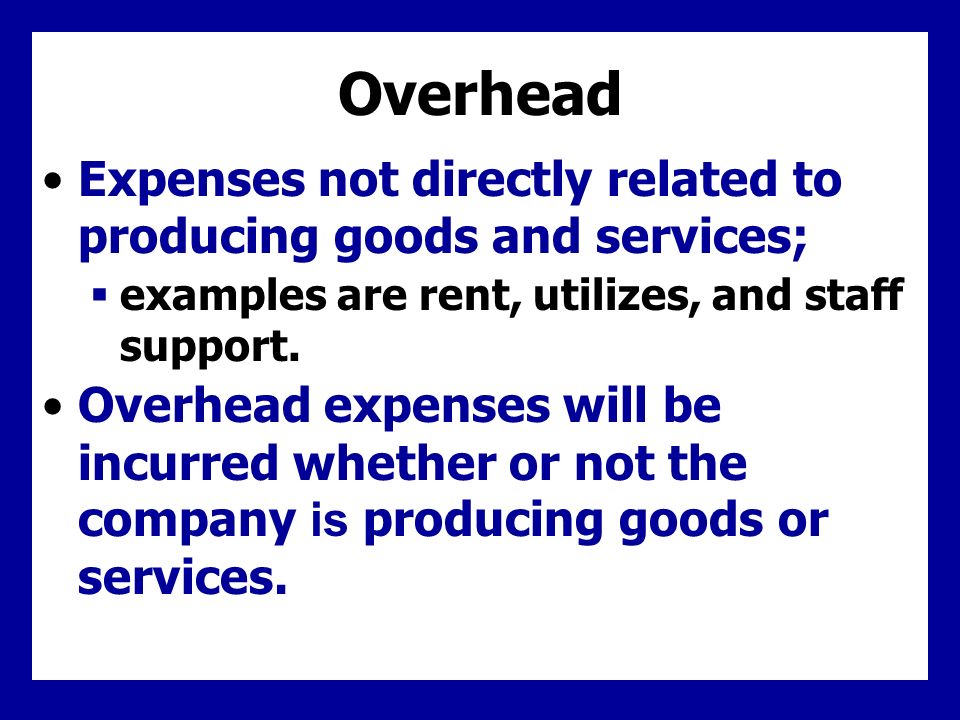 Overhead

• Expenses not directly related to producing goods and services;

▪ examples are rent, utilizes, and staff support.

• Overhead expenses will be incurred whether or not the company is producing goods or services.